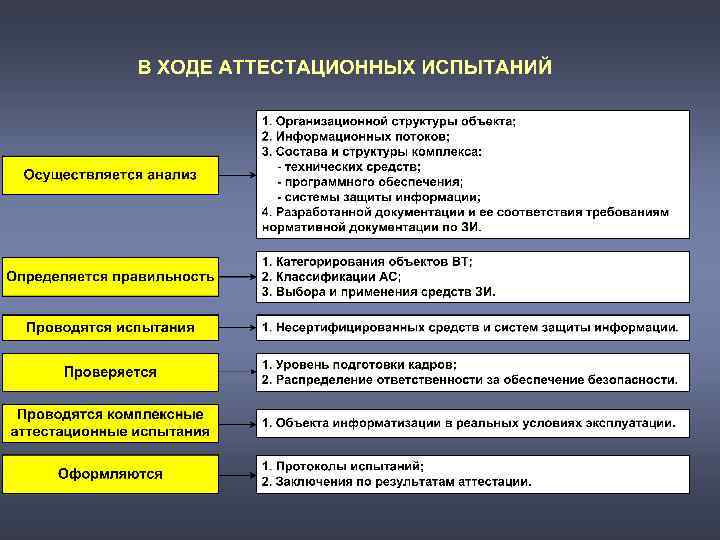 В ХОДЕ АТТЕСТАЦИОННЫХ ИСПЫТАНИЙ

Осуществляется анализ

1. Организационной структуры объекта;
2. Информационных потоков;
3. Состава и структуры комплекса:
- технических средств;
- программного обеспечения;
- системы защиты информации;
4. Разработанной документации и ее соответствия требованиям нормативной документации по ЗИ.

Определяется правильность

1. Категорирования объектов ВТ;
2. Классификации АС;
3. Выбора и применения средств ЗИ.

Проводятся испытания

1. Несертифицированных средств и систем защиты информации.

Проверяется

1. Уровень подготовки кадров;
2. Распределение ответственности за обеспечение безопасности.

Проводятся комплексные аттестационные испытания

1. Объекта информатизации в реальных условиях эксплуатации.

Оформляются

1. Протоколы испытаний;
2. Заключения по результатам аттестации.